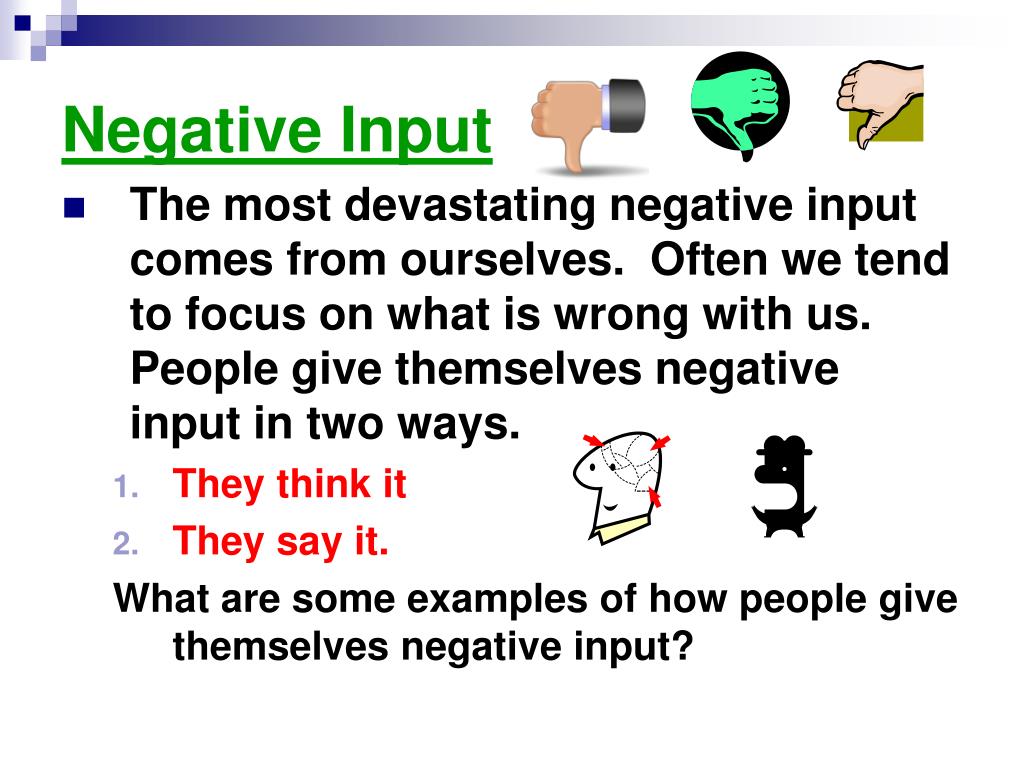 Negative Input

The most devastating negative input comes from ourselves.  Often we tend to focus on what is wrong with us. People give themselves negative input in two ways.

1. They think it
2. They say it.

What are some examples of how people give themselves negative input?